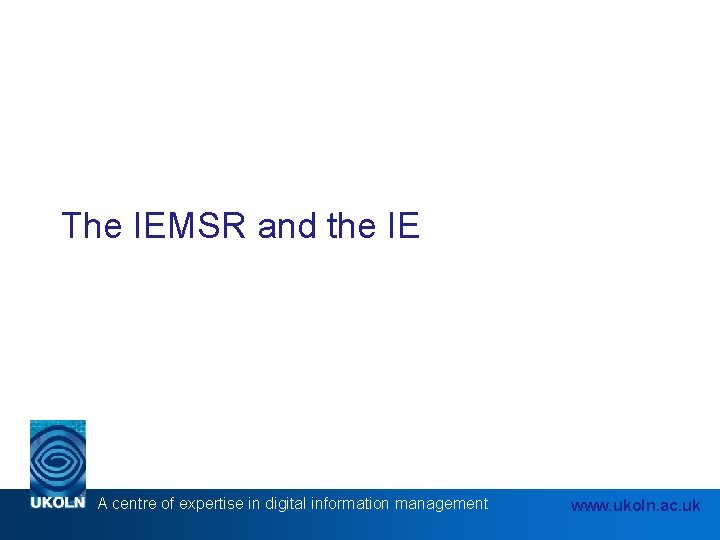 The IEMSR and the IE

UKOLN A centre of expertise in digital information management www.ukoln.ac.uk